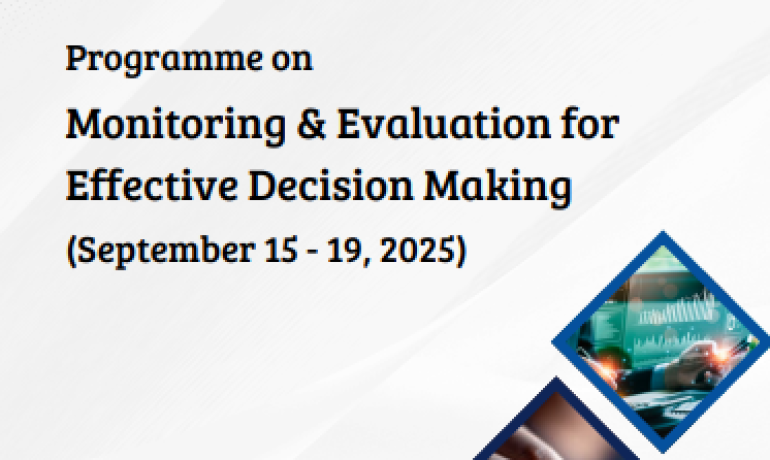 Programme on
Monitoring & Evaluation for Effective Decision Making
(September 15 - 19, 2025)